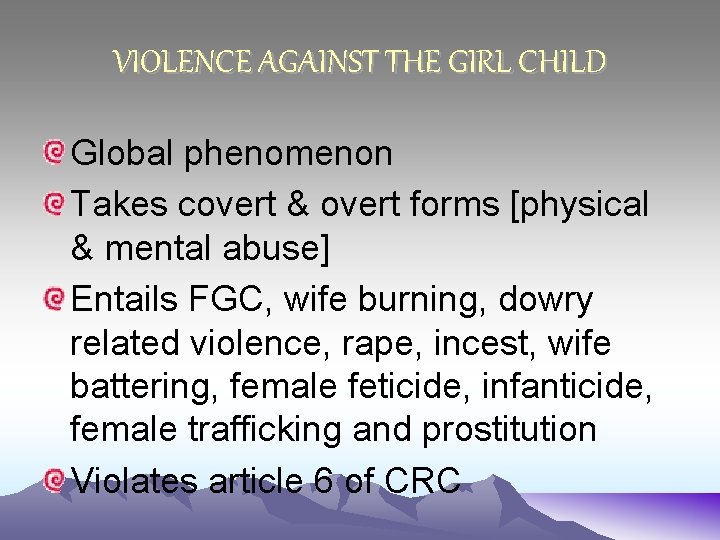 VIOLENCE AGAINST THE GIRL CHILD

Global phenomenon

Takes covert & overt forms [physical & mental abuse]

Entails FGC, wife burning, dowry related violence, rape, incest, wife battering, female feticide, infanticide, female trafficking and prostitution

Violates article 6 of CRC